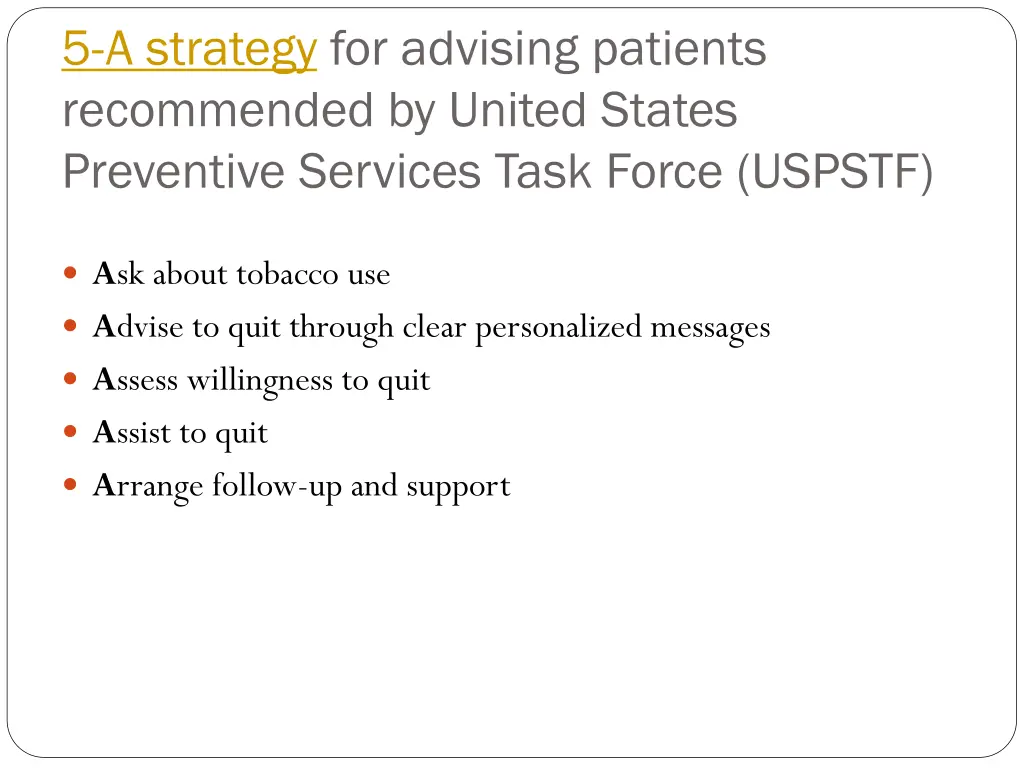 5-A strategy for advising patients recommended by United States Preventive Services Task Force (USPSTF)

- Ask about tobacco use
- Advise to quit through clear personalized messages
- Assess willingness to quit
- Assist to quit
- Arrange follow-up and support